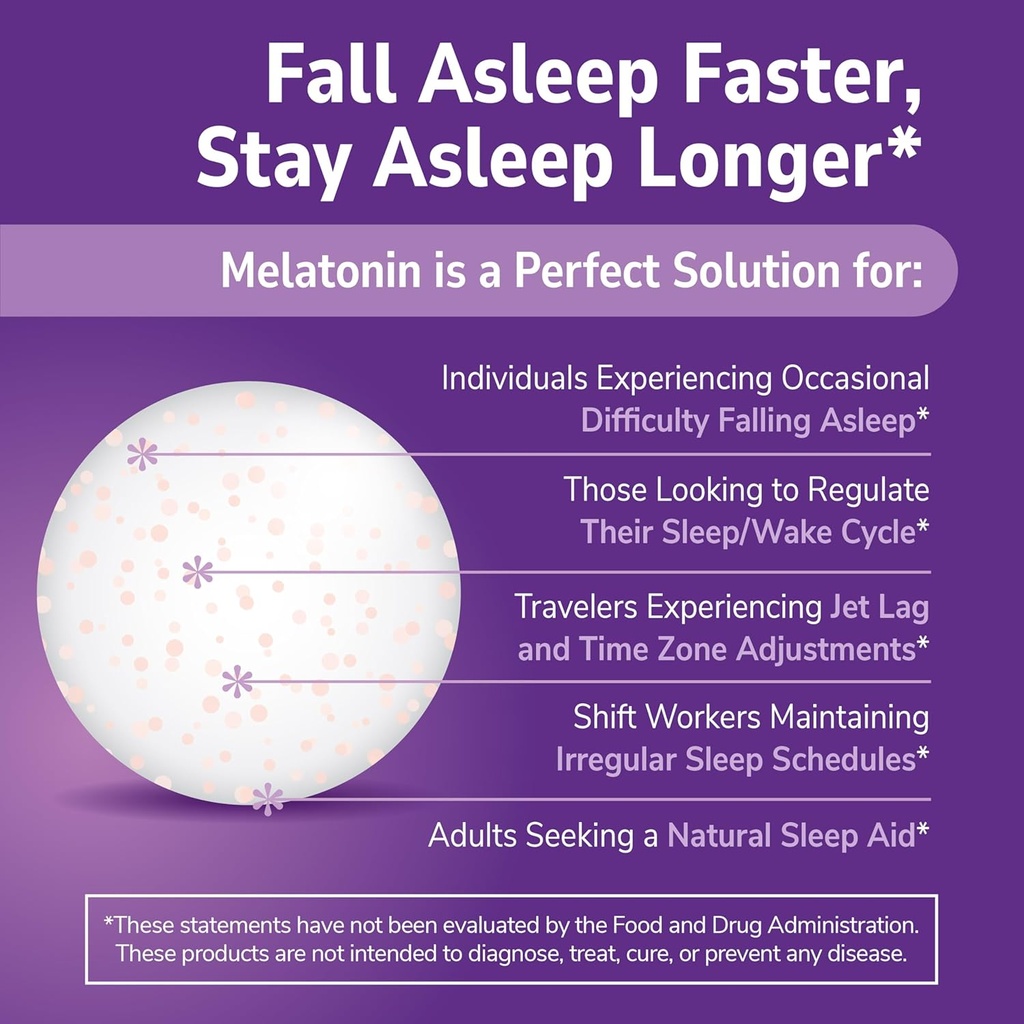 Fall Asleep Faster, Stay Asleep Longer*

Melatonin is a Perfect Solution for:

Individuals Experiencing Occasional Difficulty Falling Asleep*

Those Looking to Regulate Their Sleep/Wake Cycle*

Travelers Experiencing Jet Lag and Time Zone Adjustments*

Shift Workers Maintaining Irregular Sleep Schedules*

Adults Seeking a Natural Sleep Aid*

*These statements have not been evaluated by the Food and Drug Administration. These products are not intended to diagnose, treat, cure, or prevent any disease.